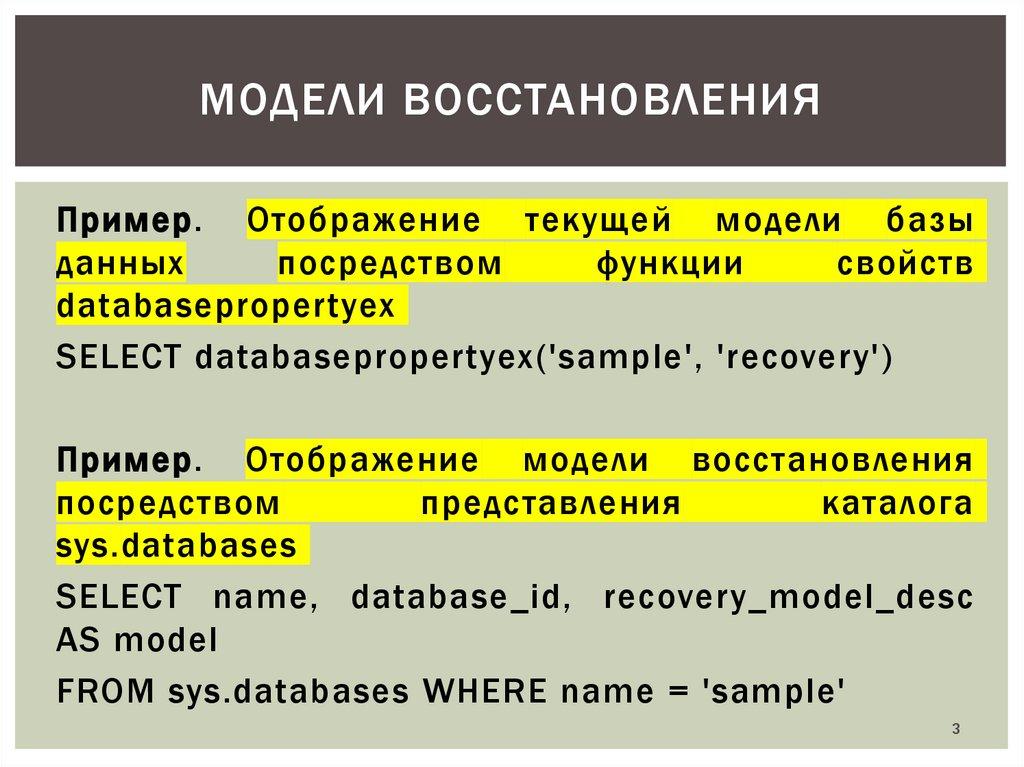 МОДЕЛИ ВОССТАНОВЛЕНИЯ

Пример. Отображение текущей модели базы данных посредством функции свойств databasepropertyex

SELECT databasepropertyex('sample', 'recovery')

Пример. Отображение модели восстановления посредством представления каталога sys.databases

SELECT name, database_id, recovery_model_desc AS model

FROM sys.databases WHERE name = 'sample'

3